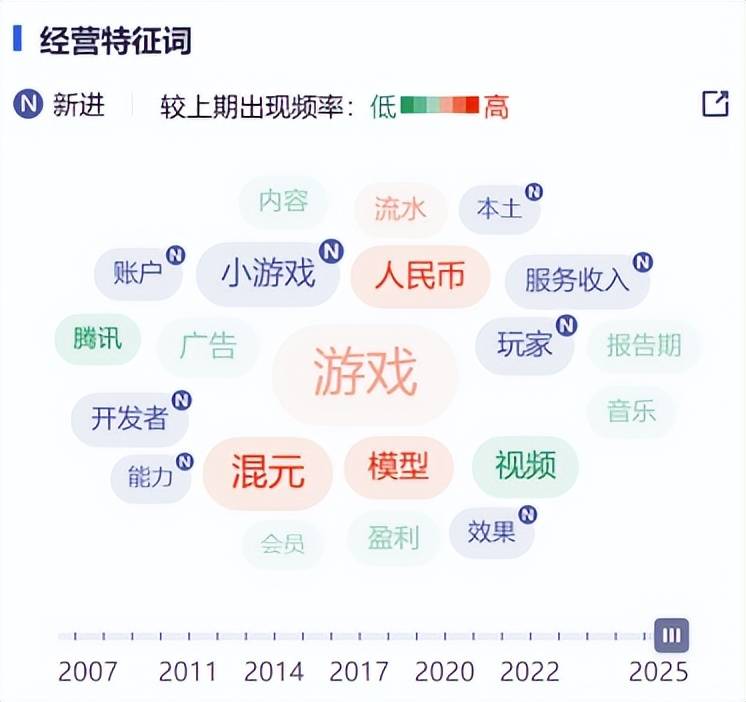 经营特征词

N 新进 较上期出现频率：低 高

内容
流水
本土 N
账户 N
小游戏 N
人民币
服务收入 N
腾讯
广告
游戏
玩家 N
报告期
开发者 N
音乐
能力 N
混元
模型
视频
会员
盈利
效果 N

2007 2011 2014 2017 2020 2022 2025